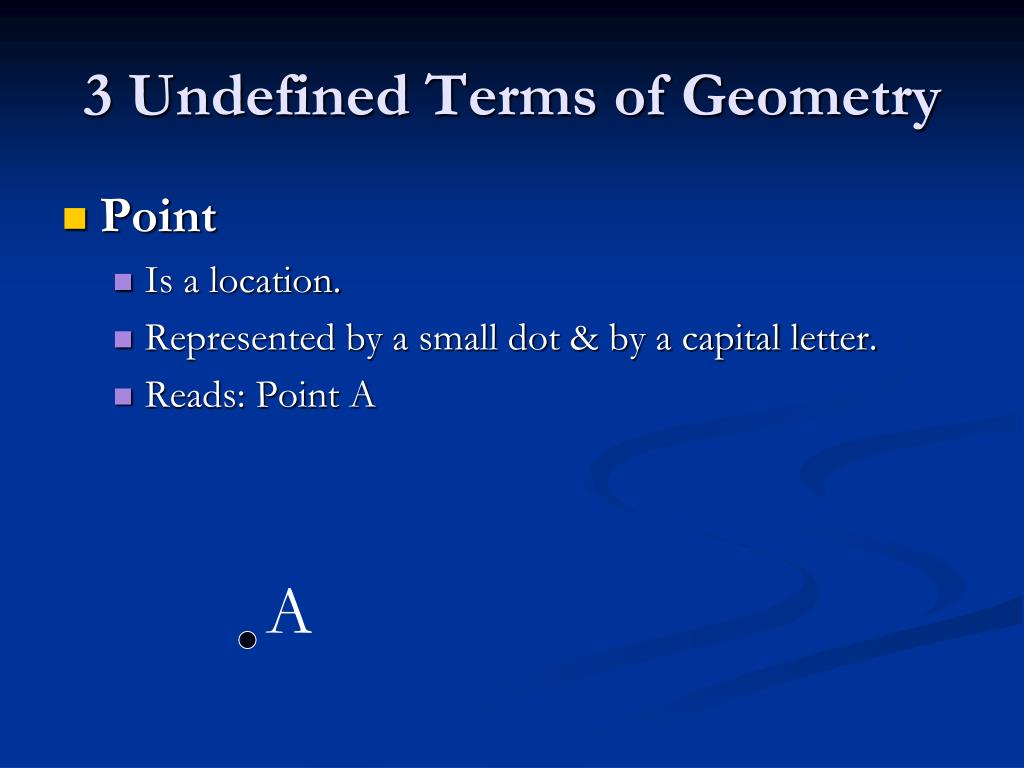 3 Undefined Terms of Geometry

Point

Is a location.

Represented by a small dot & by a capital letter.

Reads: Point A

A